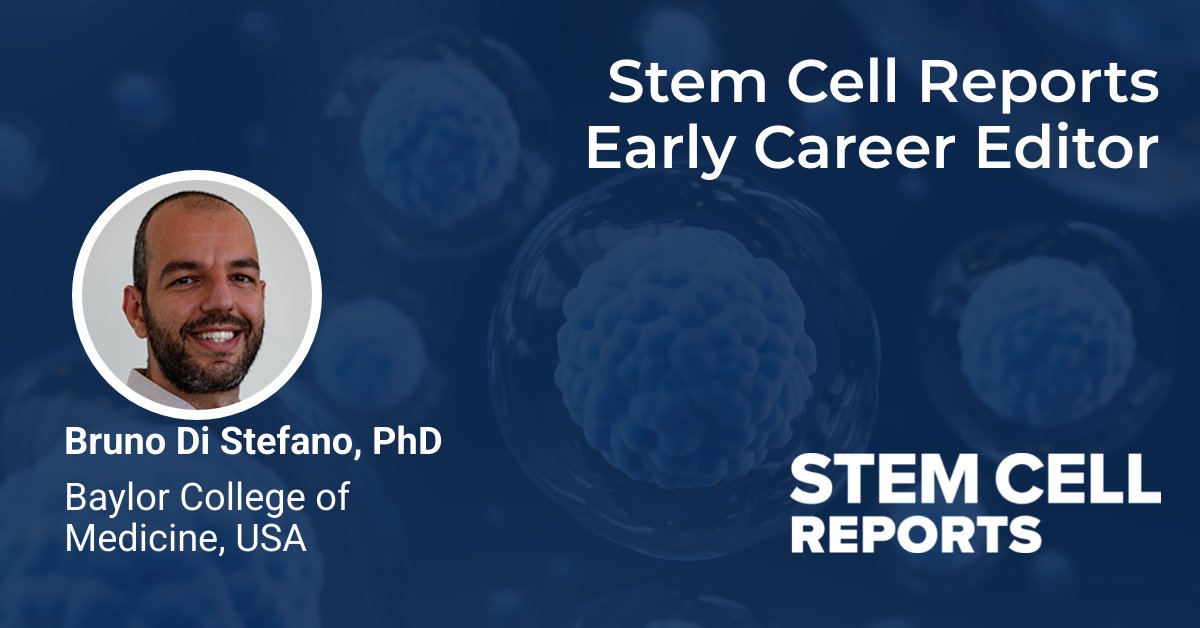 Stem Cell Reports
Early Career Editor

Bruno Di Stefano, PhD

Baylor College of Medicine, USA

STEM CELL
REPORTS